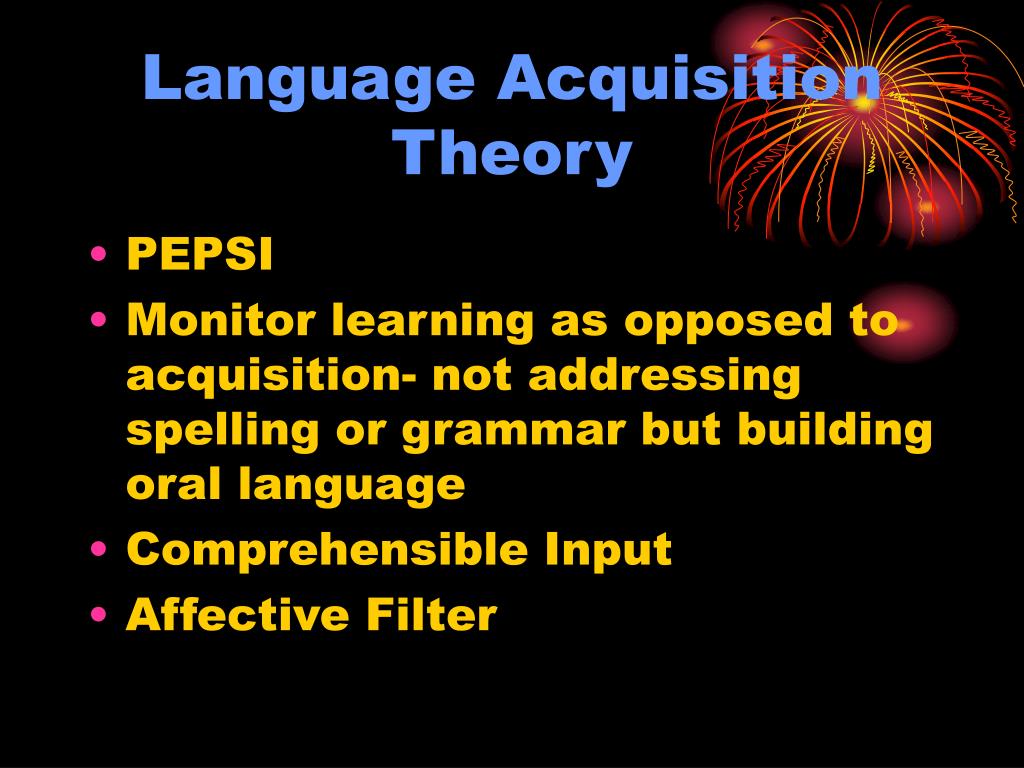 Language Acquisition Theory

• PEPSI
• Monitor learning as opposed to acquisition- not addressing spelling or grammar but building oral language
• Comprehensible Input
• Affective Filter